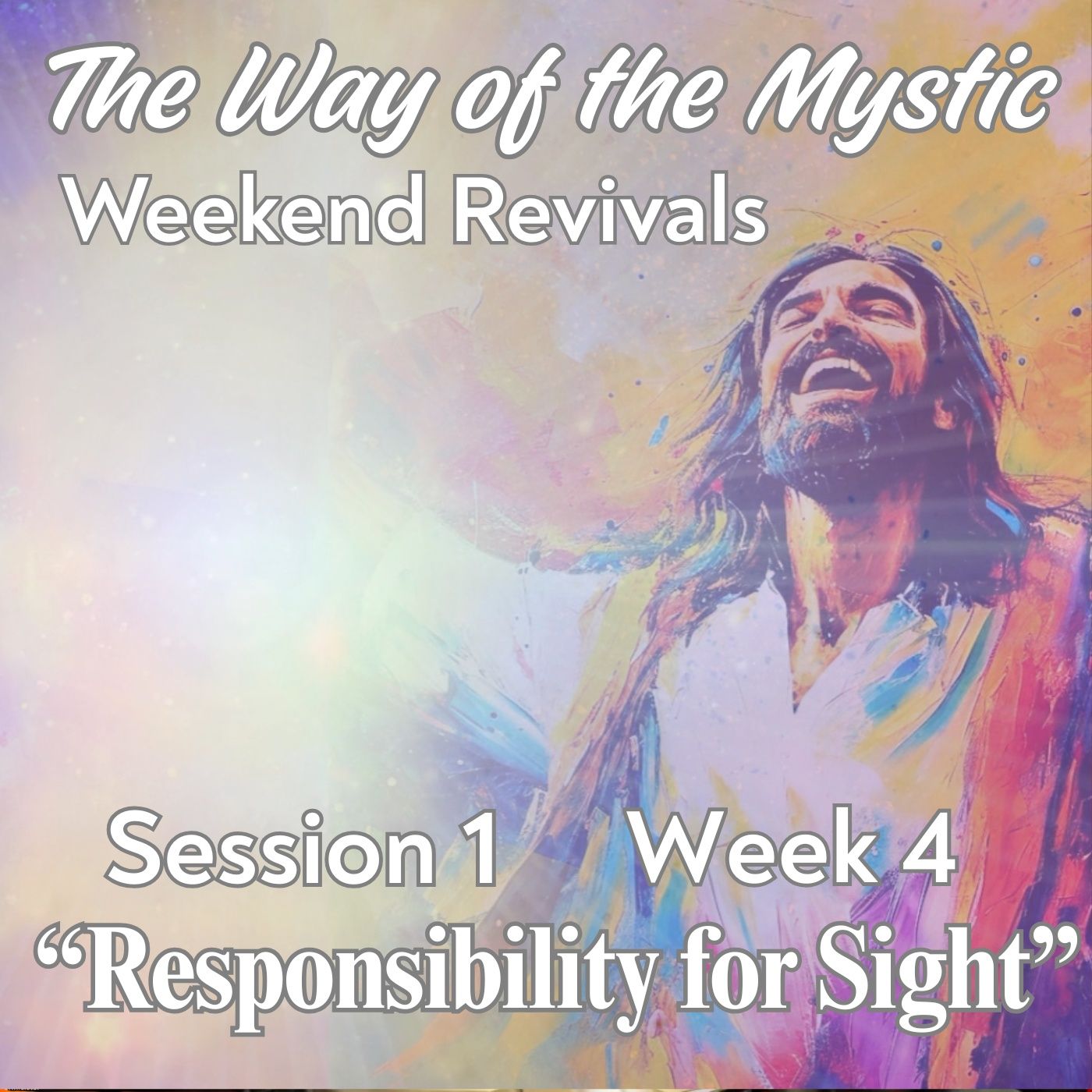 The Way of the Mystic
Weekend Revivals

Session 1 Week 4
“Responsibility for Sight”